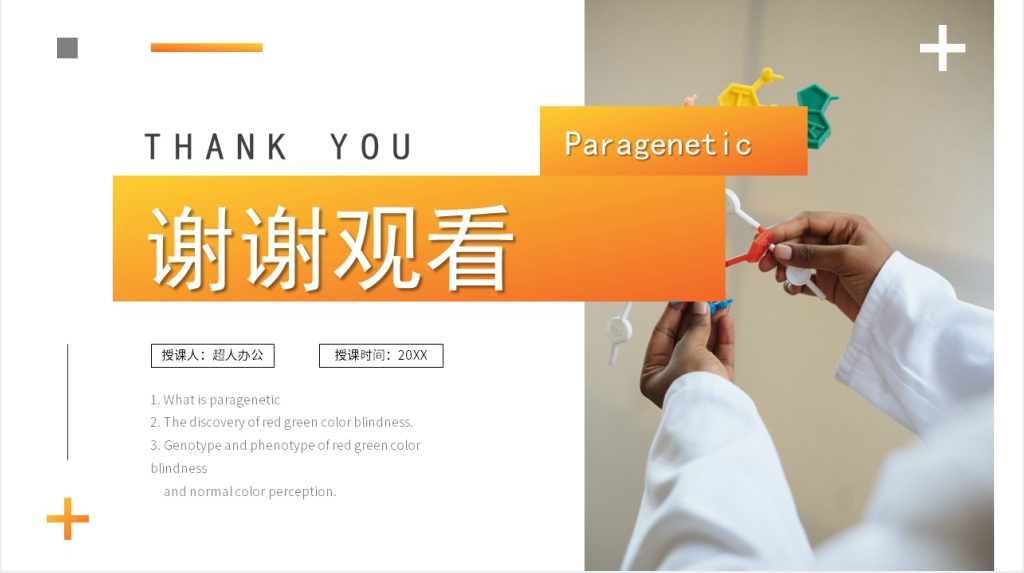 THANK YOU

Paragenetic

谢谢观看

授课人：超人办公

授课时间：20XX

1. What is paragenetic
2. The discovery of red green color blindness.
3. Genotype and phenotype of red green color blindness
and normal color perception.